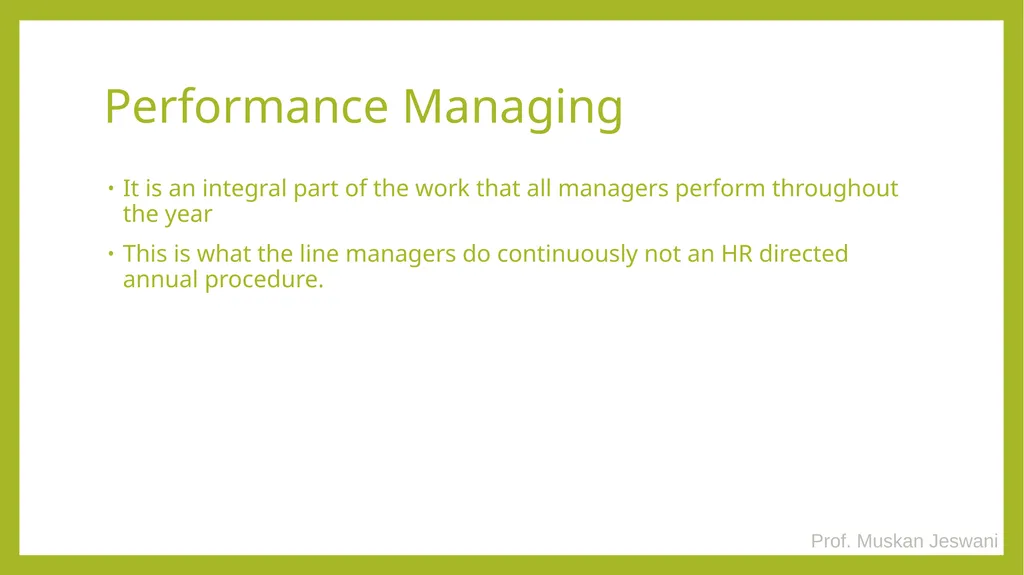 Performance Managing

• It is an integral part of the work that all managers perform throughout the year
• This is what the line managers do continuously not an HR directed annual procedure.

Prof. Muskan Jeswani